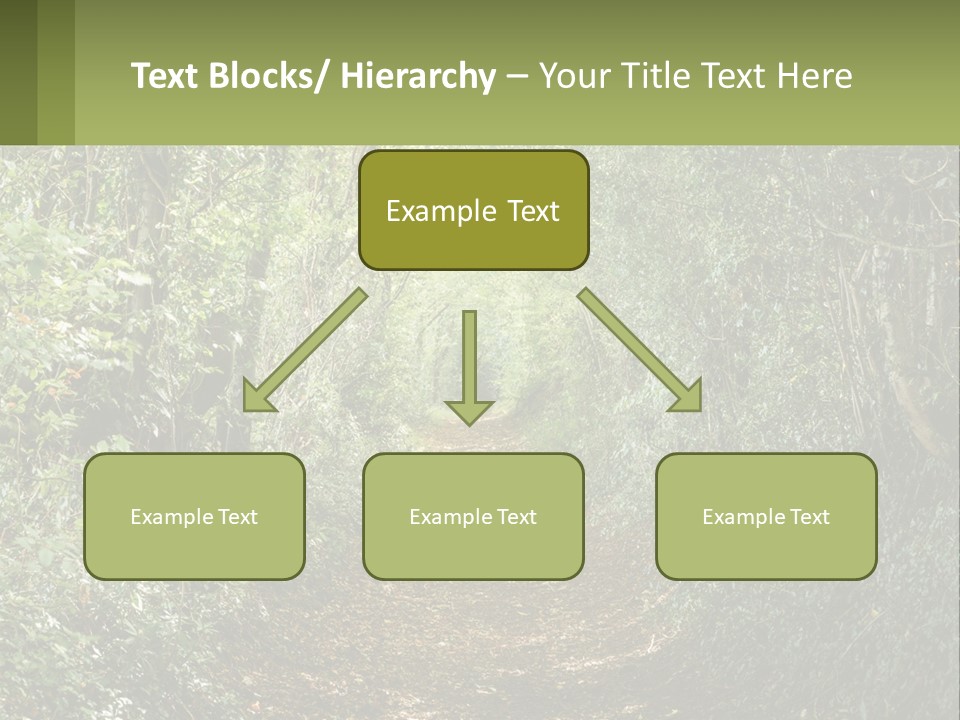 Text Blocks/ Hierarchy – Your Title Text Here

Example Text

Example Text

Example Text

Example Text